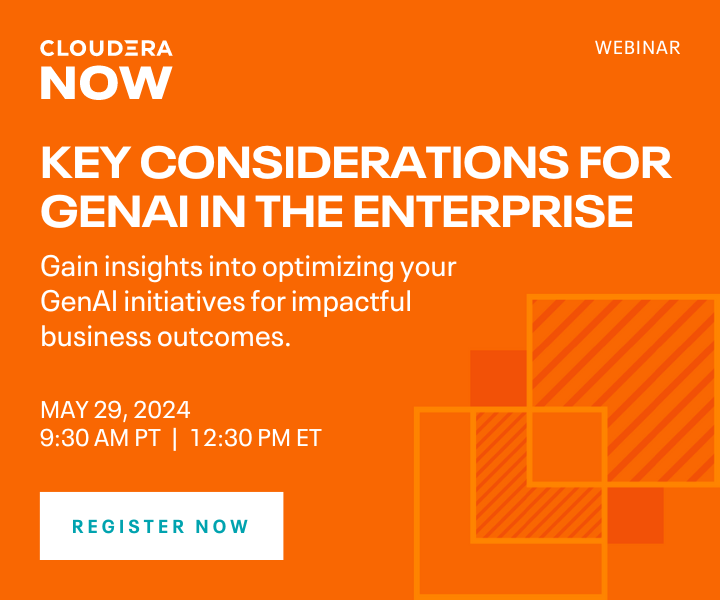 CLOUDERA NOW

WEBINAR

KEY CONSIDERATIONS FOR GENAI IN THE ENTERPRISE

Gain insights into optimizing your GenAI initiatives for impactful business outcomes.

MAY 29, 2024
9:30 AM PT | 12:30 PM ET

REGISTER NOW